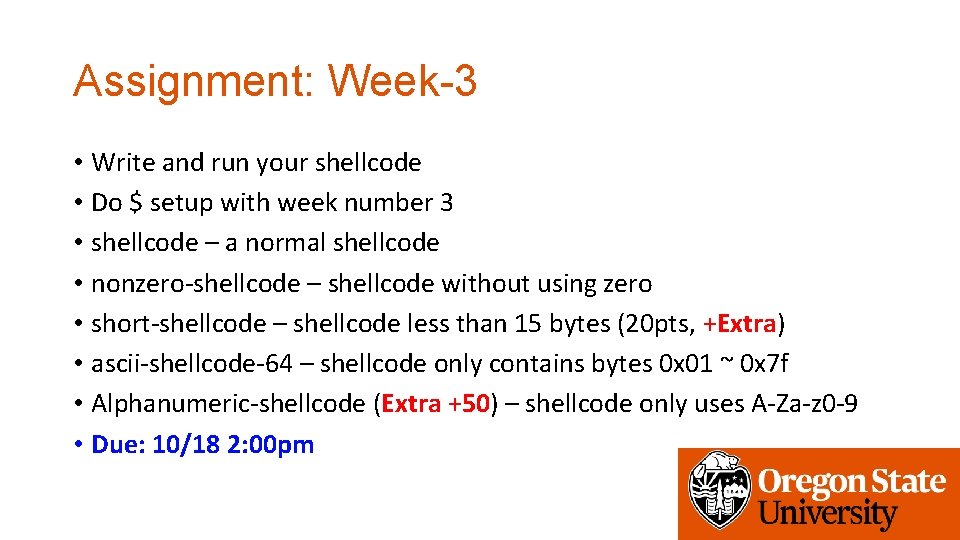 Assignment: Week-3

• Write and run your shellcode
• Do \$ setup with week number 3
• shellcode – a normal shellcode
• nonzero-shellcode – shellcode without using zero
• short-shellcode – shellcode less than 15 bytes (20pts, +Extra)
• ascii-shellcode-64 – shellcode only contains bytes 0x01 ~ 0x7f
• Alphanumeric-shellcode (Extra +50) – shellcode only uses A-Za-z0-9
• Due: 10/18 2:00pm

Oregon State University